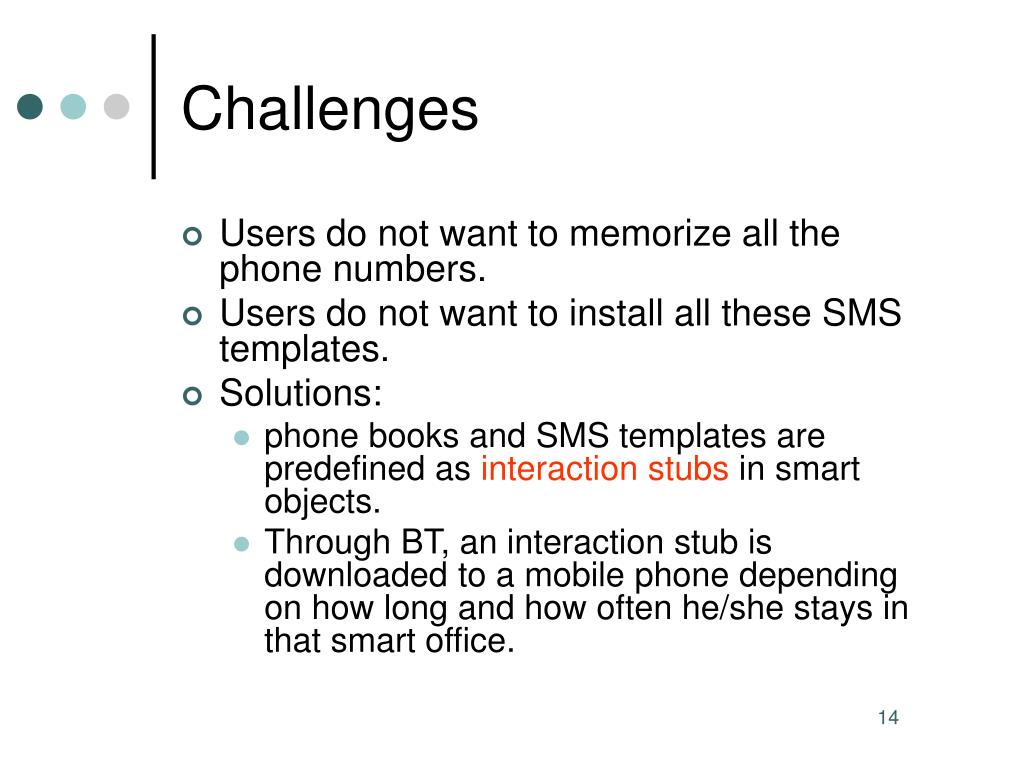 Challenges

- Users do not want to memorize all the phone numbers.
- Users do not want to install all these SMS templates.
- Solutions:
  - phone books and SMS templates are predefined as interaction stubs in smart objects.
  - Through BT, an interaction stub is downloaded to a mobile phone depending on how long and how often he/she stays in that smart office.

14